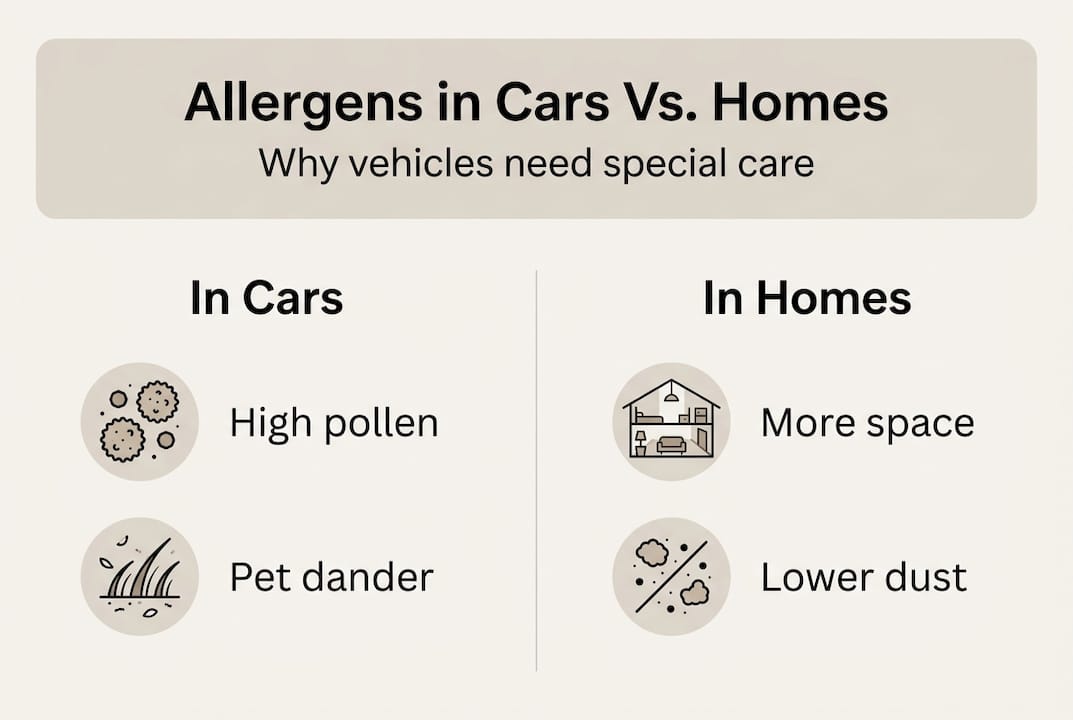 Allergens in Cars Vs. Homes
Why vehicles need special care

In Cars

High pollen

Pet dander

In Homes

More space

Lower dust